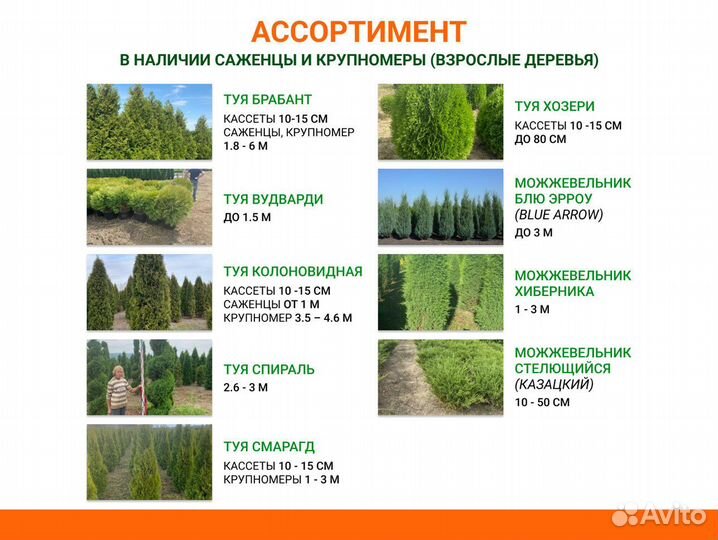 АССОРТИМЕНТ

В НАЛИЧИИ САЖЕНЦЫ И КРУПНОМЕРЫ (ВЗРОСЛЫЕ ДЕРЕВЬЯ)

ТУЯ БРАБАНТ
КАССЕТЫ 10-15 СМ
САЖЕНЦЫ, КРУПНОМЕР
1.8 - 6 М

ТУЯ ВУДВАРДИ
ДО 1.5 М

ТУЯ КОЛОНОВИДНАЯ
КАССЕТЫ 10 -15 СМ
САЖЕНЦЫ ОТ 1 М
КРУПНОМЕР 3.5 – 4.6 М

ТУЯ СПИРАЛЬ
2.6 - 3 М

ТУЯ СМАРАГД
КАССЕТЫ 10 - 15 СМ
КРУПНОМЕРЫ 1 - 3 М

ТУЯ ХОЗЕРИ
КАССЕТЫ 10 -15 СМ
ДО 80 СМ

МОЖЖЕВЕЛЬНИК БЛЮ ЭРРОУ
(BLUE ARROW)
ДО 3 М

МОЖЖЕВЕЛЬНИК ХИБЕРНИКА
1 - 3 М

МОЖЖЕВЕЛЬНИК СТЕЛЮЩИЙСЯ
(КАЗАЦКИЙ)
10 - 50 СМ

Avito